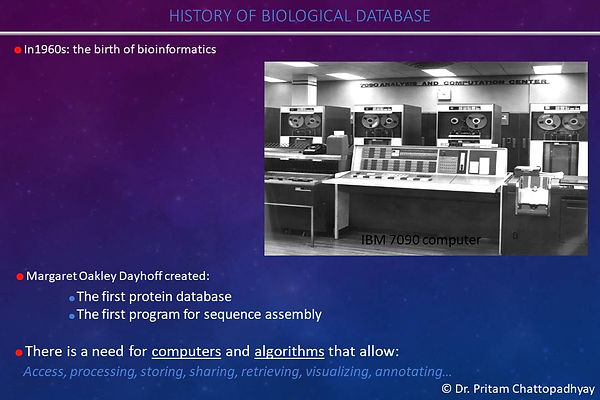 HISTORY OF BIOLOGICAL DATABASE

In1960s: the birth of bioinformatics

7090 ANALYSIS AND COMPUTATION CENTER

IBM 7090 computer

Margaret Oakley Dayhoff created:

The first protein database

The first program for sequence assembly

There is a need for computers and algorithms that allow:

Access, processing, storing, sharing, retrieving, visualizing, annotating...

© Dr. Pritam Chattopadhyay